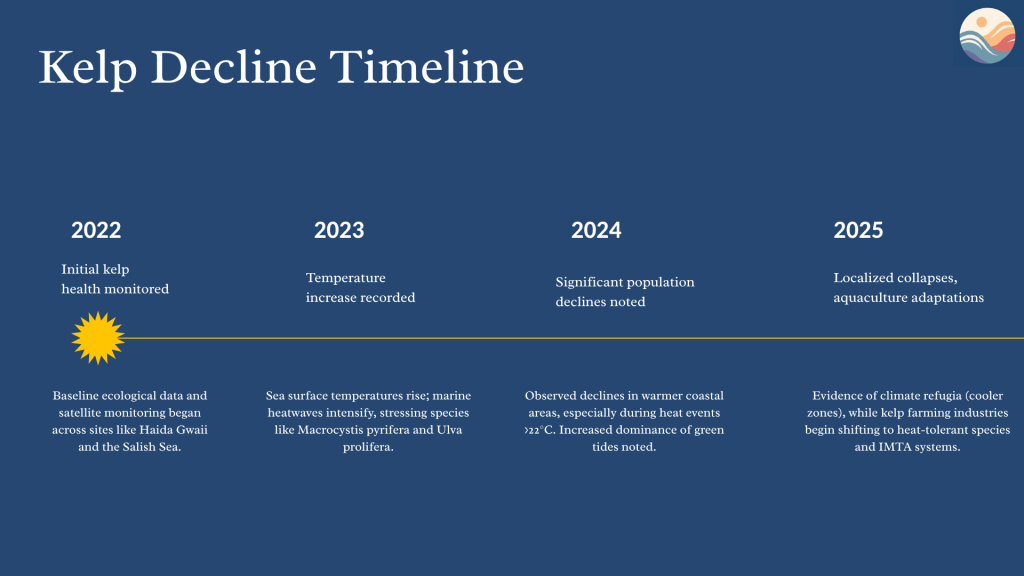 Kelp Decline Timeline

2022

Initial kelp health monitored

Baseline ecological data and satellite monitoring began across sites like Haida Gwaii and the Salish Sea.

2023

Temperature increase recorded

Sea surface temperatures rise; marine heatwaves intensify, stressing species like Macrocystis pyrifera and Ulva prolifera.

2024

Significant population declines noted

Observed declines in warmer coastal areas, especially during heat events >22°C. Increased dominance of green tides noted.

2025

Localized collapses, aquaculture adaptations

Evidence of climate refugia (cooler zones), while kelp farming industries begin shifting to heat-tolerant species and IMTA systems.